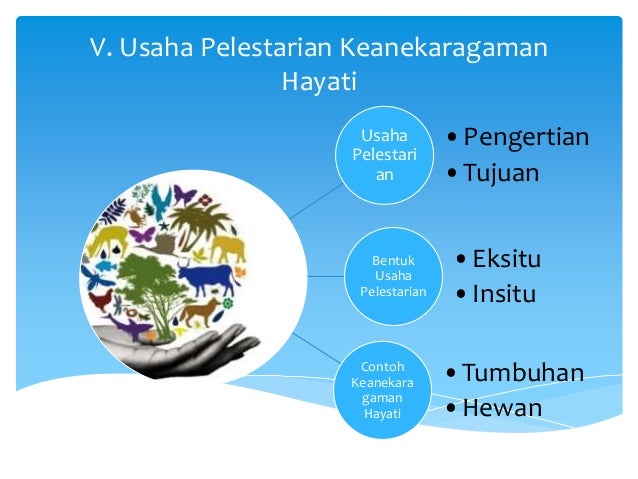 V. Usaha Pelestarian Keanekaragaman Hayati

Usaha Pelestarian

• Pengertian
• Tujuan

Bentuk Usaha Pelestarian

• Eksitu
• Insitu

Contoh Keanekaragaman Hayati

• Tumbuhan
• Hewan